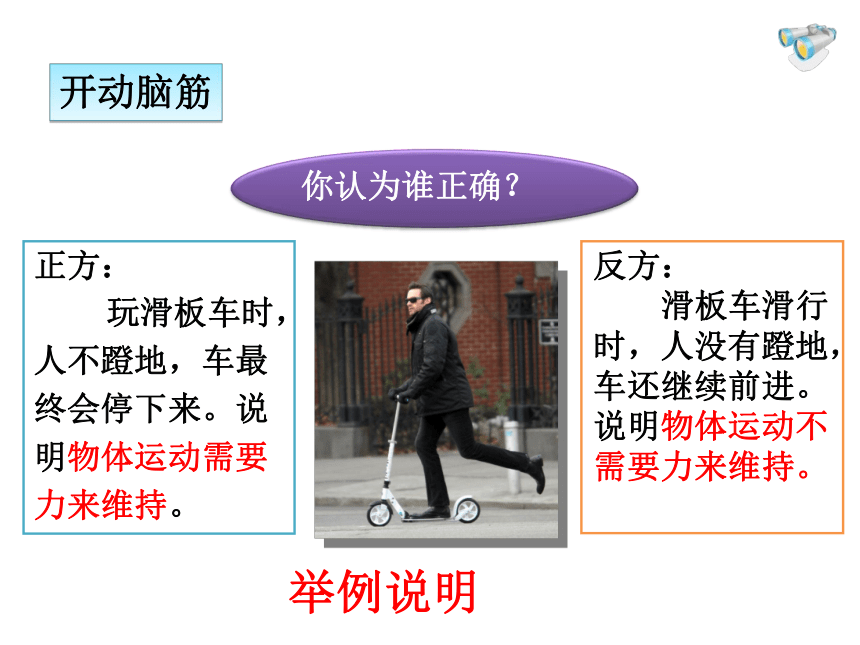 开动脑筋

你认为谁正确？

正方：
玩滑板车时，人不蹬地，车最终会停下来。说明物体运动需要力来维持。

反方：
滑板车滑行时，人没有蹬地，车还继续前进。说明物体运动不需要力来维持。

举例说明